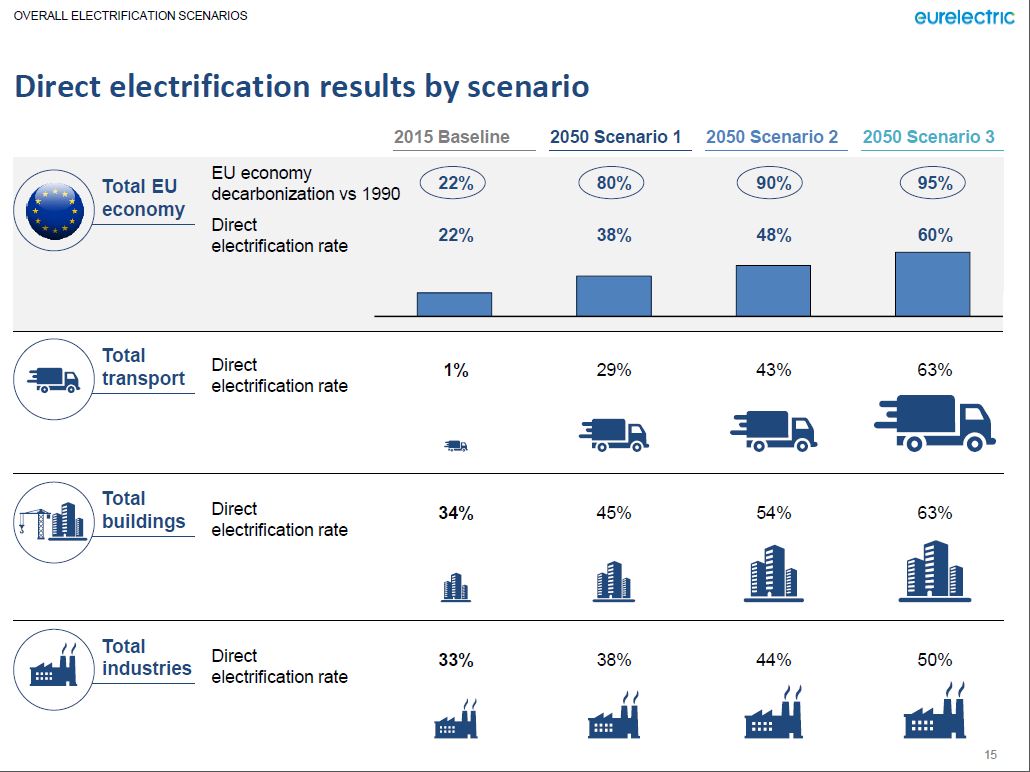 OVERALL ELECTRIFICATION SCENARIOS

eurelectric

Direct electrification results by scenario

| | | 2015 Baseline | 2050 Scenario 1 | 2050 Scenario 2 | 2050 Scenario 3 |
|---|---|---|---|---|---|
| Total EU economy | EU economy decarbonization vs 1990 | 22% | 80% | 90% | 95% |
| | Direct electrification rate | 22% | 38% | 48% | 60% |
| Total transport | Direct electrification rate | 1% | 29% | 43% | 63% |
| Total buildings | Direct electrification rate | 34% | 45% | 54% | 63% |
| Total industries | Direct electrification rate | 33% | 38% | 44% | 50% |

15